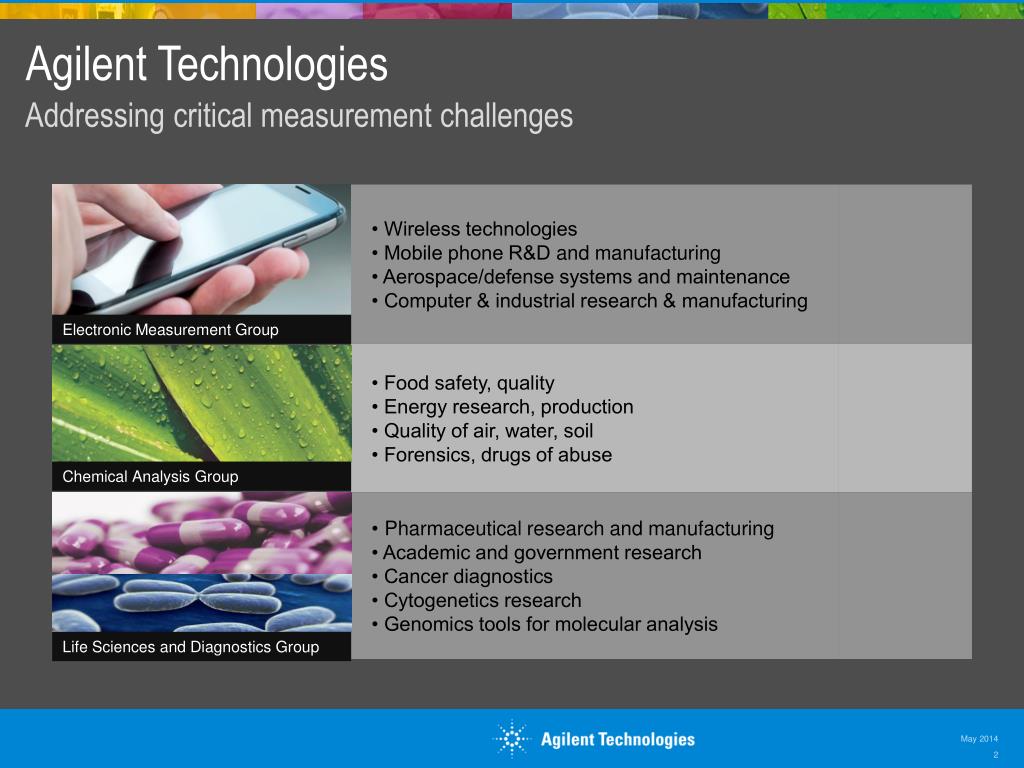 Agilent Technologies
Addressing critical measurement challenges

Electronic Measurement Group

• Wireless technologies
• Mobile phone R&D and manufacturing
• Aerospace/defense systems and maintenance
• Computer & industrial research & manufacturing

Chemical Analysis Group

• Food safety, quality
• Energy research, production
• Quality of air, water, soil
• Forensics, drugs of abuse

Life Sciences and Diagnostics Group

• Pharmaceutical research and manufacturing
• Academic and government research
• Cancer diagnostics
• Cytogenetics research
• Genomics tools for molecular analysis

Agilent Technologies

May 2014
2